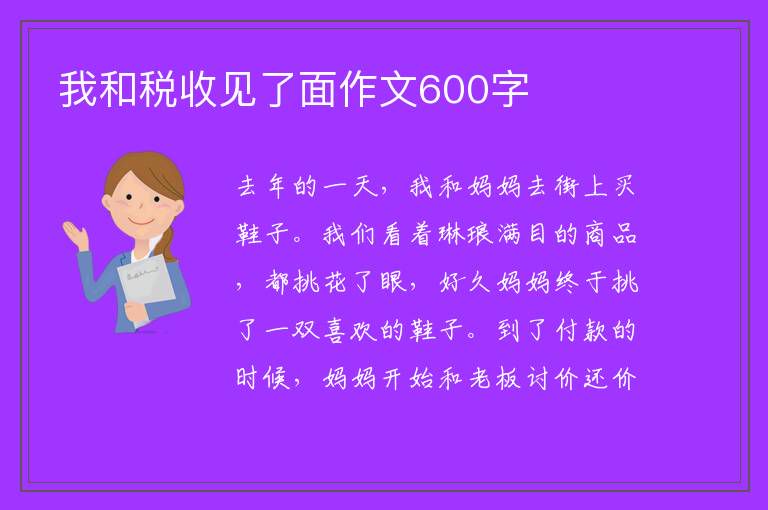 我和税收见了面作文600字

去年的一天，我和妈妈去街上买鞋子。我们看着琳琅满目的商品，都挑花了眼，好久妈妈终于挑了一双喜欢的鞋子。到了付款的时候，妈妈开始和老板讨价还价